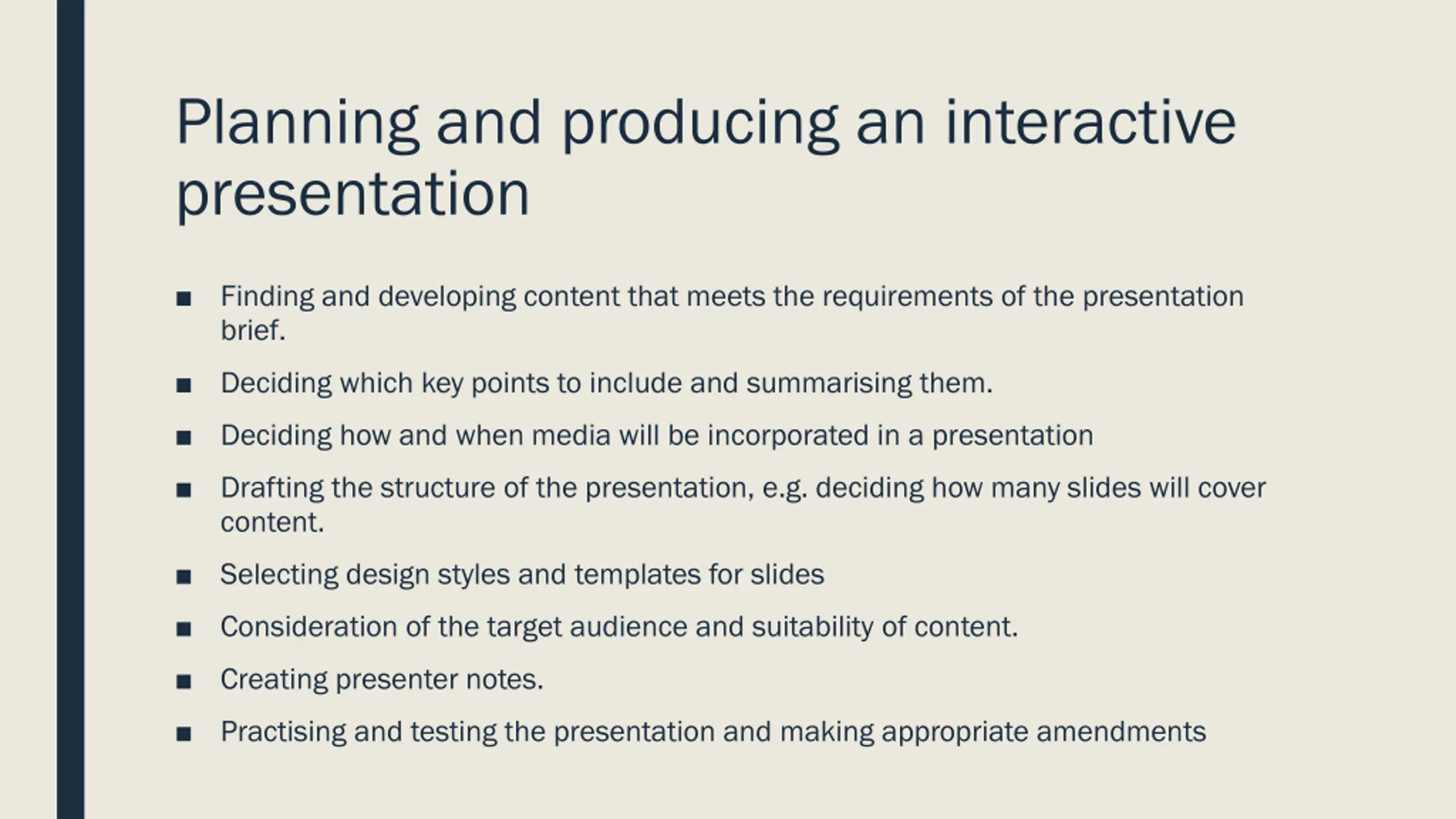 Planning and producing an interactive presentation

■ Finding and developing content that meets the requirements of the presentation brief.

■ Deciding which key points to include and summarising them.

■ Deciding how and when media will be incorporated in a presentation

■ Drafting the structure of the presentation, e.g. deciding how many slides will cover content.

■ Selecting design styles and templates for slides

■ Consideration of the target audience and suitability of content.

■ Creating presenter notes.

■ Practising and testing the presentation and making appropriate amendments